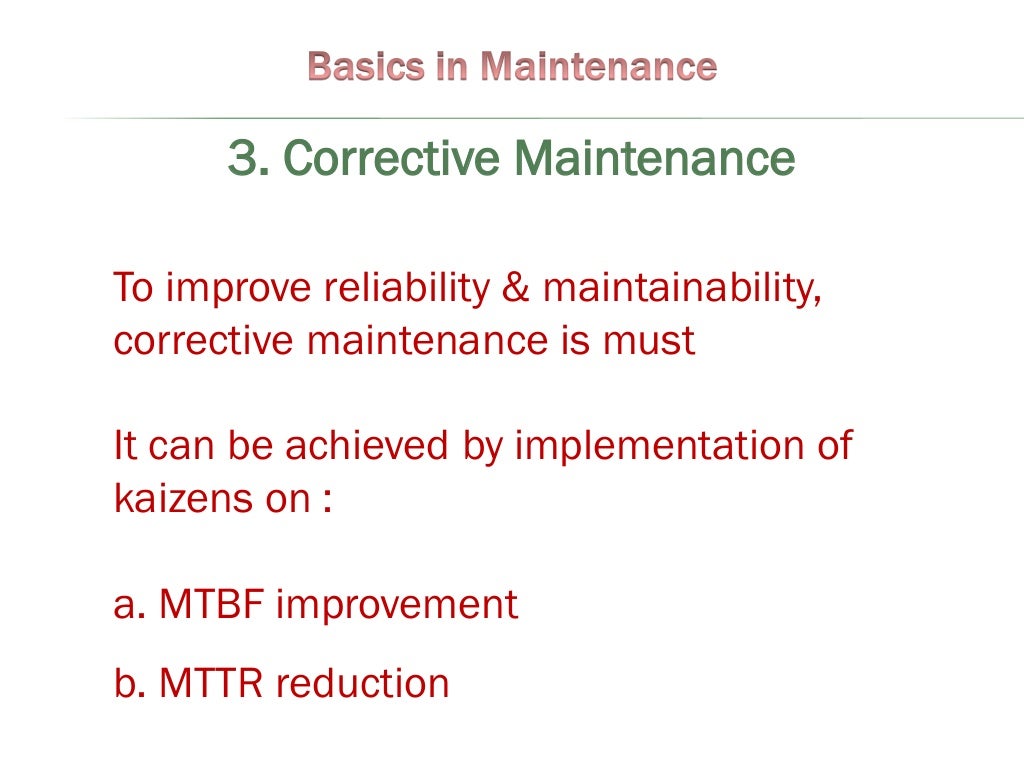 Basics in Maintenance

3. Corrective Maintenance

To improve reliability & maintainability, corrective maintenance is must

It can be achieved by implementation of kaizens on :

a. MTBF improvement

b. MTTR reduction